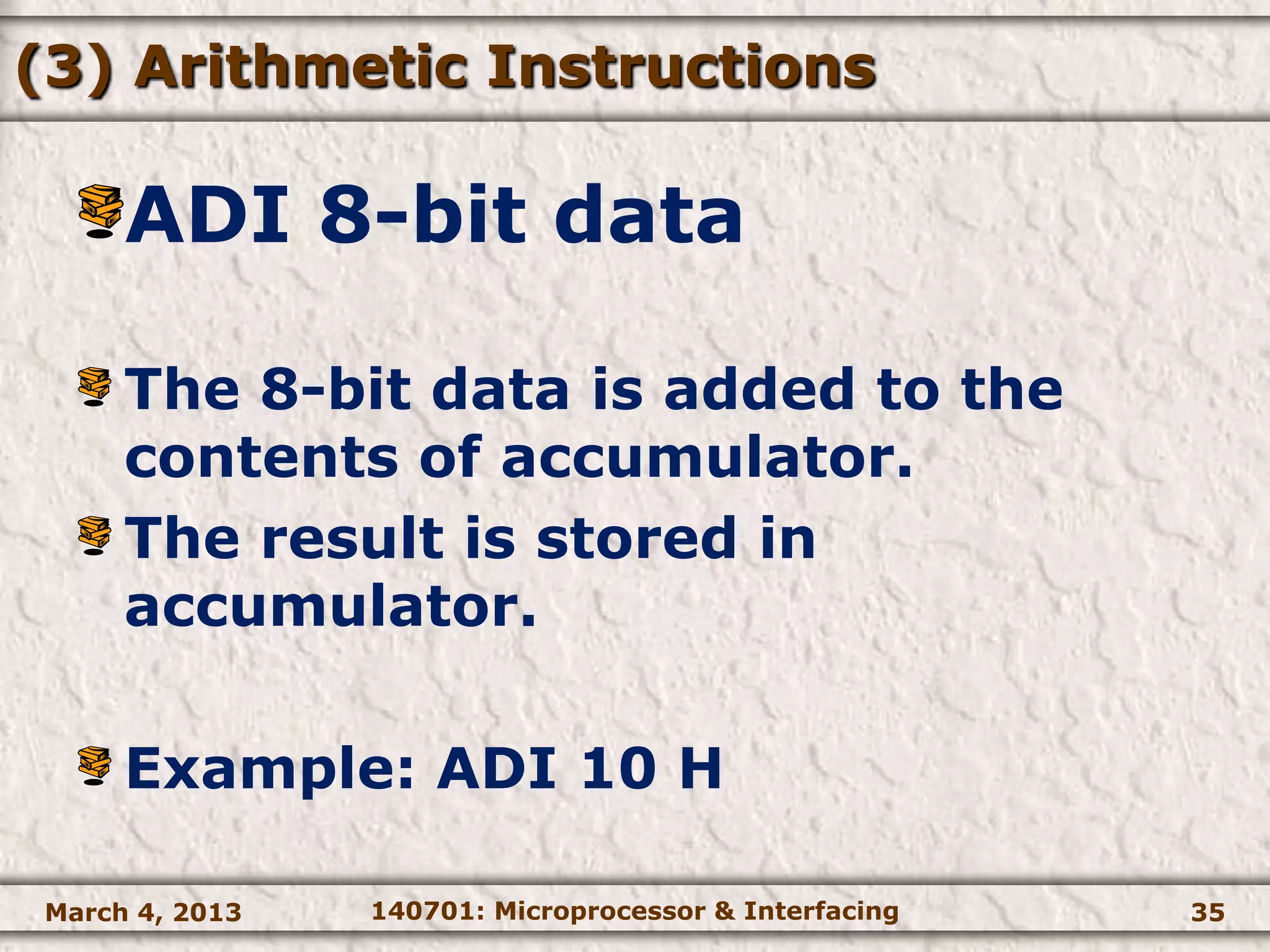 (3) Arithmetic Instructions

ADI 8-bit data

The 8-bit data is added to the contents of accumulator.

The result is stored in accumulator.

Example: ADI 10 H

March 4, 2013

140701: Microprocessor & Interfacing

35